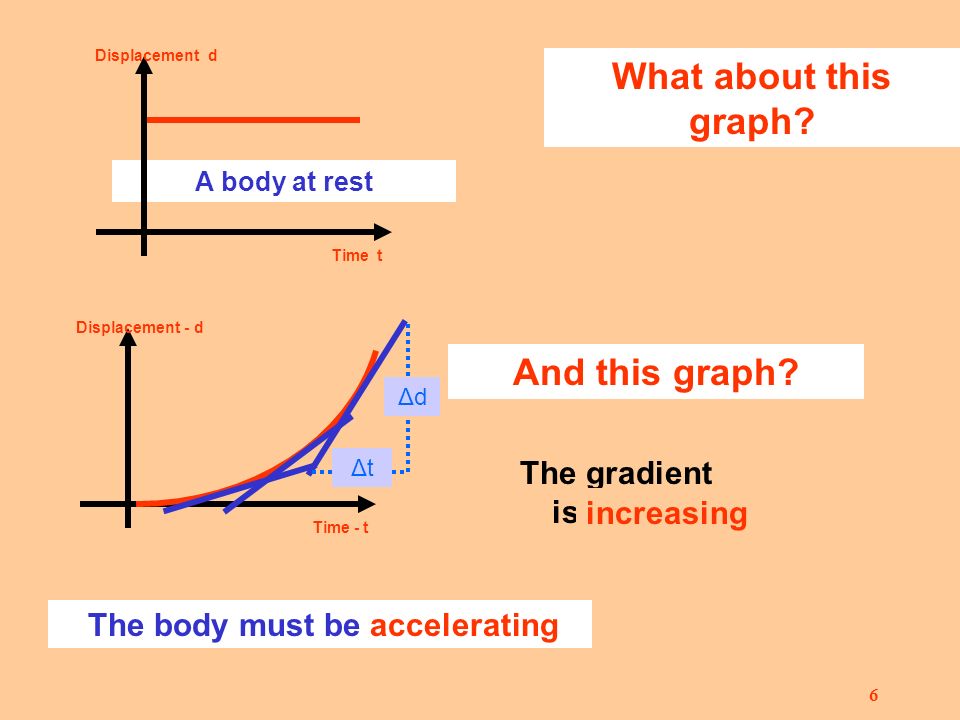 Displacement d

What about this graph?

A body at rest

Time t

Displacement - d

And this graph?

Δd

Δt

The gradient is increasing

Time - t

The body must be accelerating

6